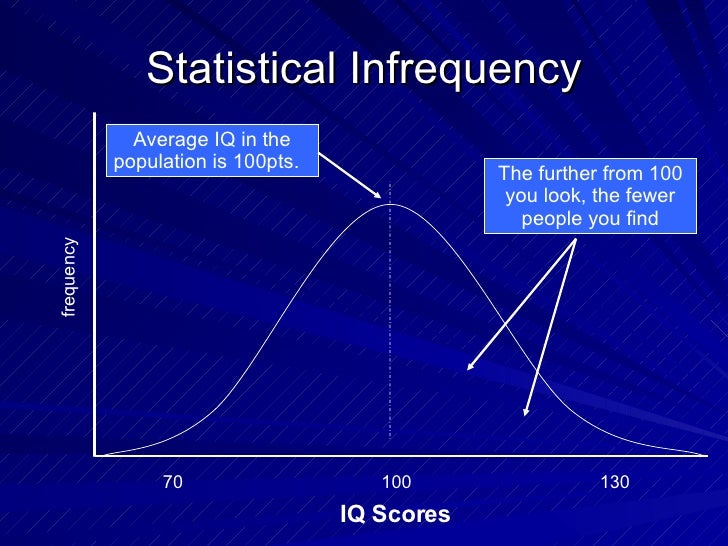 Statistical Infrequency

Average IQ in the population is 100pts.

The further from 100 you look, the fewer people you find

frequency

70

100

130

IQ Scores